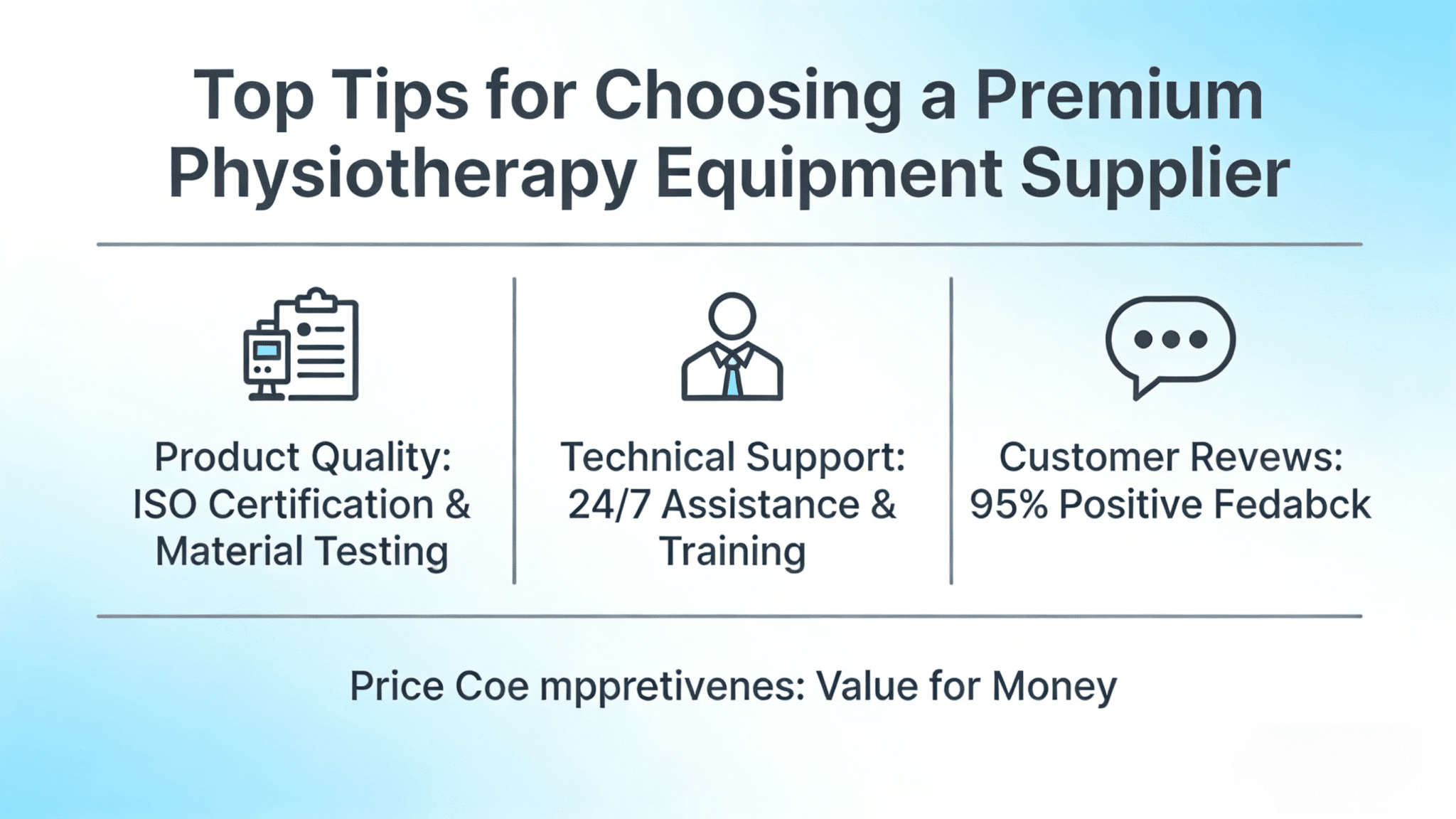 Top Tips for Choosing a Premium Physiotherapy Equipment Supplier

Product Quality: ISO Certification & Material Testing

Technical Support: 24/7 Assistance & Training

Customer Revews: 95% Positive Fedabck

Price Coe mppretivenes: Value for Money